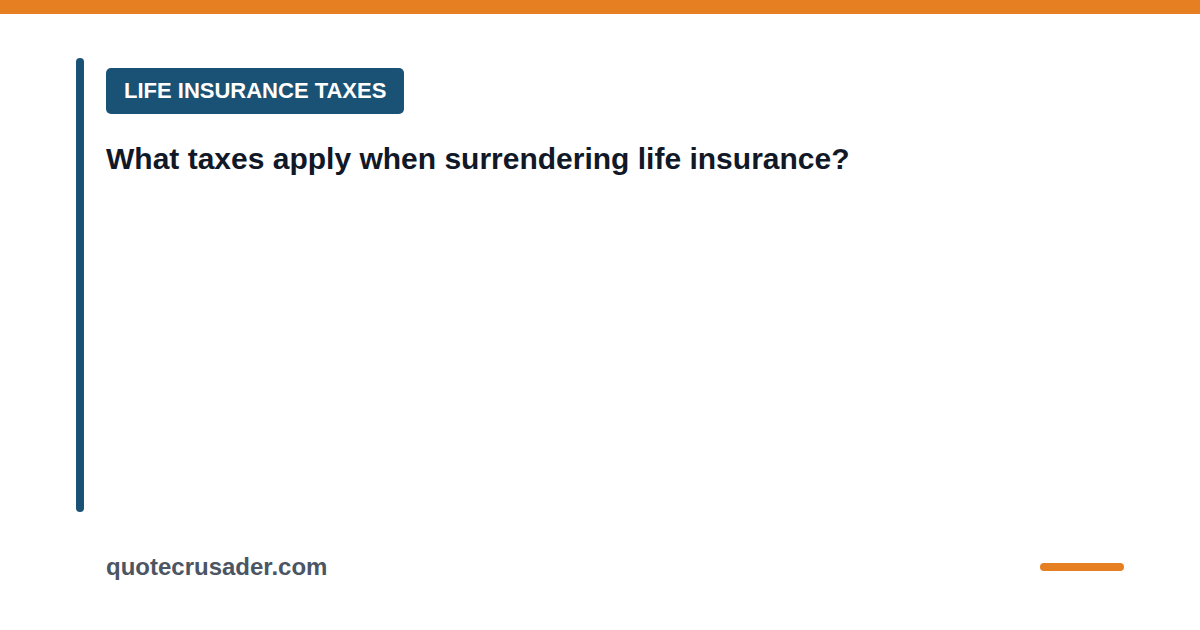 LIFE INSURANCE TAXES

What taxes apply when surrendering life insurance?

quotecrusader.com